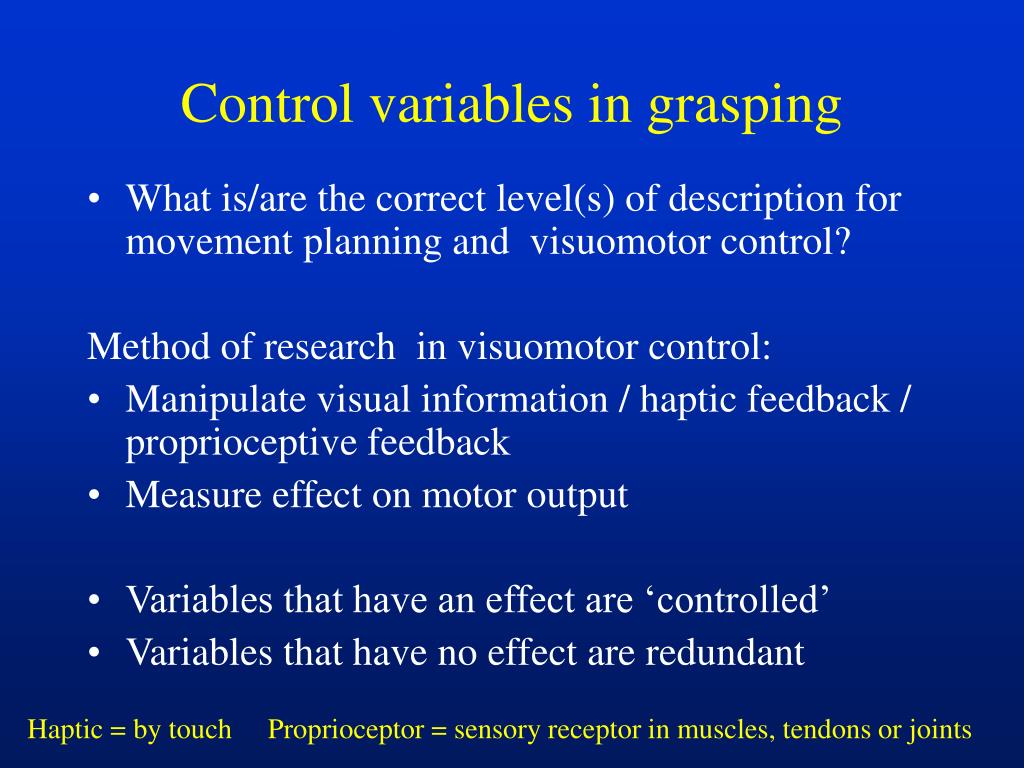 Control variables in grasping

• What is/are the correct level(s) of description for movement planning and visuomotor control?

Method of research in visuomotor control:
• Manipulate visual information / haptic feedback / proprioceptive feedback
• Measure effect on motor output

• Variables that have an effect are ‘controlled’
• Variables that have no effect are redundant

Haptic = by touch Proprioceptor = sensory receptor in muscles, tendons or joints